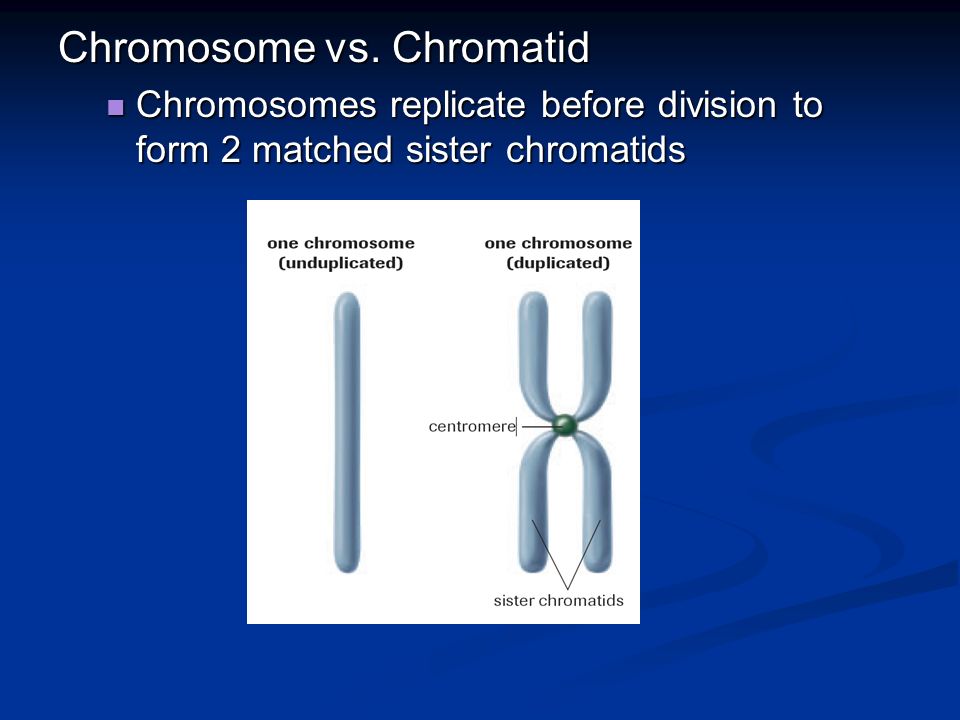 Chromosome vs. Chromatid

Chromosomes replicate before division to form 2 matched sister chromatids

one chromosome (unduplicated)

one chromosome (duplicated)

centromere

sister chromatids